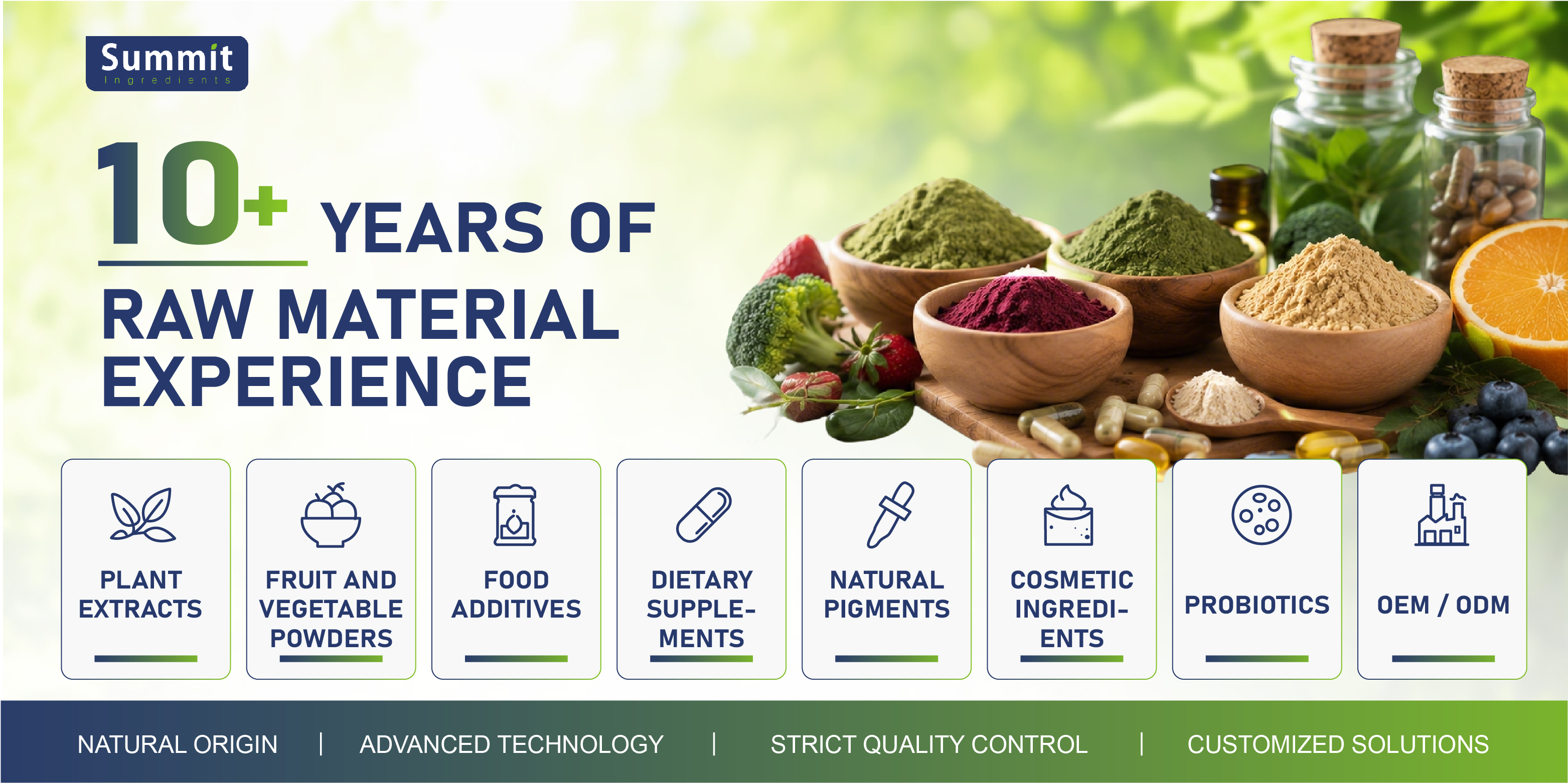 Summit
Ingredients

10+ YEARS OF RAW MATERIAL EXPERIENCE

PLANT EXTRACTS

FRUIT AND VEGETABLE POWDERS

FOOD ADDITIVES

DIETARY SUPPLEMENTS

NATURAL PIGMENTS

COSMETIC INGREDIENTS

PROBIOTICS

OEM / ODM

NATURAL ORIGIN | ADVANCED TECHNOLOGY | STRICT QUALITY CONTROL | CUSTOMIZED SOLUTIONS